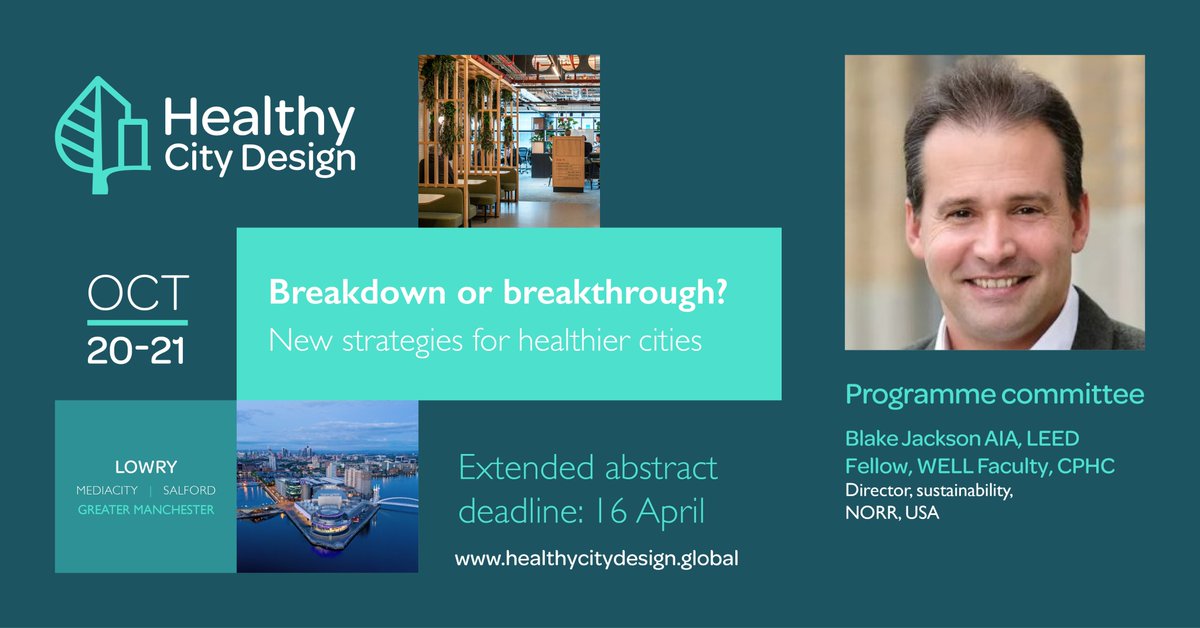 Healthy City Design

OCT
20-21

Breakdown or breakthrough?
New strategies for healthier cities

LOWRY
MEDIACITY | SALFORD
GREATER MANCHESTER

Extended abstract deadline: 16 April

www.healthycitydesign.global

Programme committee

Blake Jackson AIA, LEED Fellow, WELL Faculty, CPHC
Director, sustainability, NORR, USA